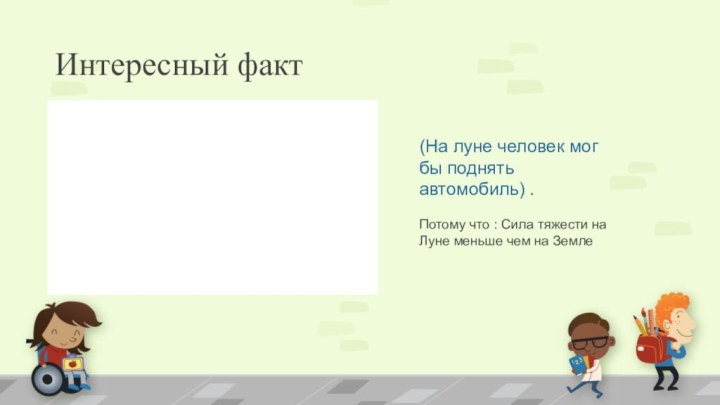 Интересный факт

(На луне человек мог бы поднять автомобиль) .

Потому что : Сила тяжести на Луне меньше чем на Земле